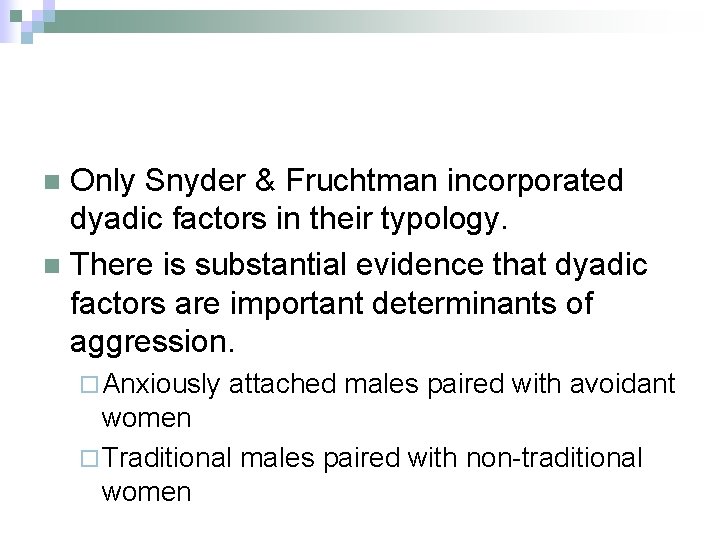 Only Snyder & Fruchtman incorporated dyadic factors in their typology.

There is substantial evidence that dyadic factors are important determinants of aggression.

Anxiously attached males paired with avoidant women

Traditional males paired with non-traditional women